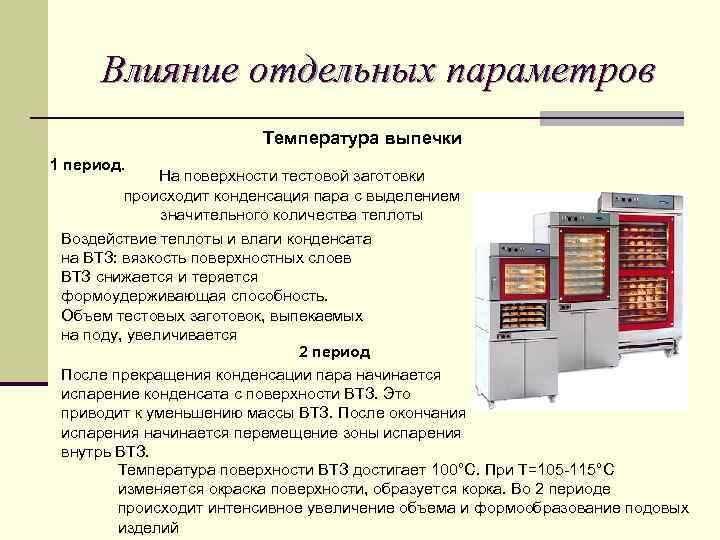 Влияние отдельных параметров

Температура выпечки

1 период.

На поверхности тестовой заготовки происходит конденсация пара с выделением значительного количества теплоты

Воздействие теплоты и влаги конденсата на ВТЗ: вязкость поверхностных слоев ВТЗ снижается и теряется формоудерживающая способность. Объем тестовых заготовок, выпекаемых на поду, увеличивается

2 период

После прекращения конденсации пара начинается испарение конденсата с поверхности ВТЗ. Это приводит к уменьшению массы ВТЗ. После окончания испарения начинается перемещение зоны испарения внутрь ВТЗ.

Температура поверхности ВТЗ достигает 100°С. При Т=105-115°С изменяется окраска поверхности, образуется корка. Во 2 периоде происходит интенсивное увеличение объема и формообразование подовых изделий